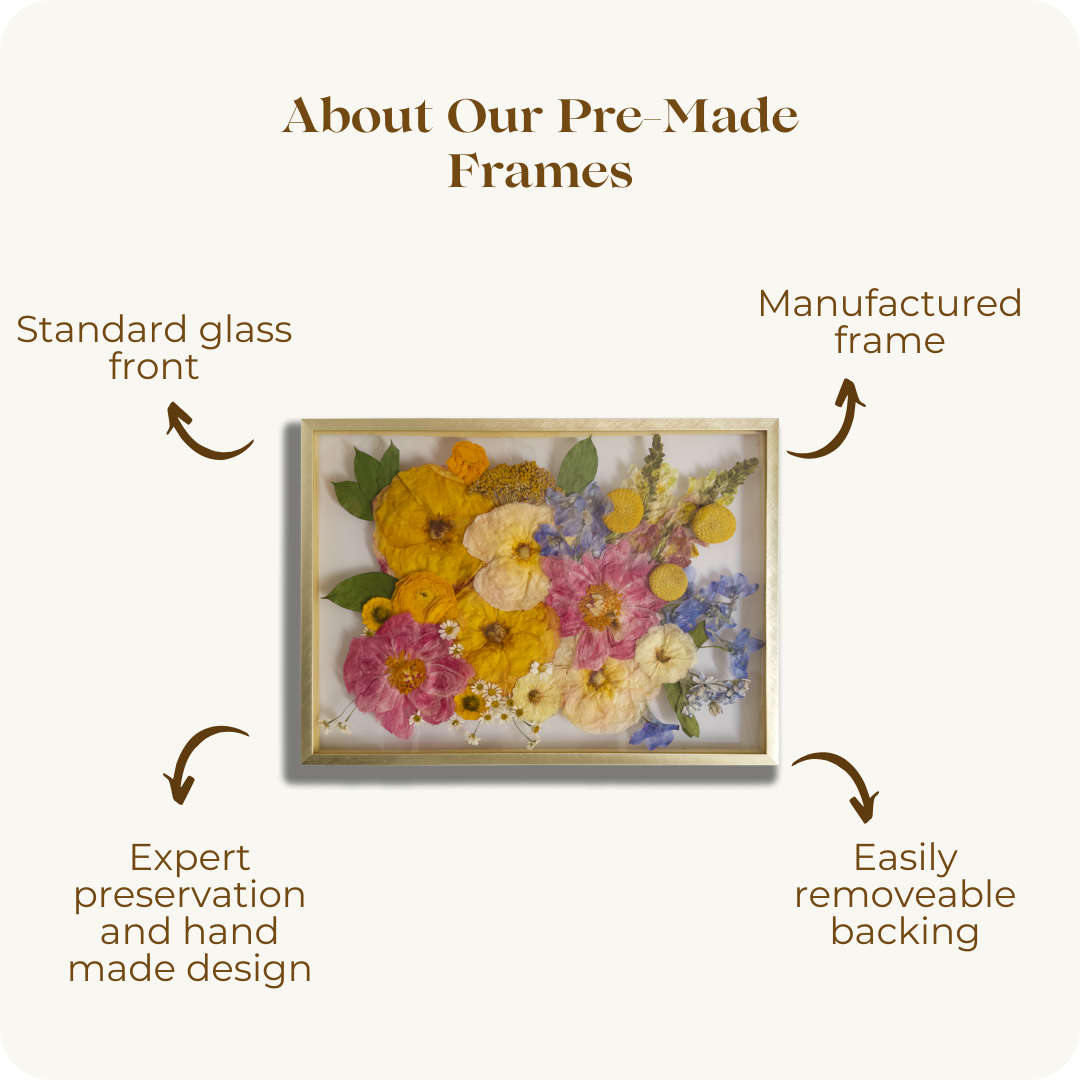 About Our Pre-Made Frames

Standard glass front

Manufactured frame

Expert preservation and hand made design

Easily removeable backing